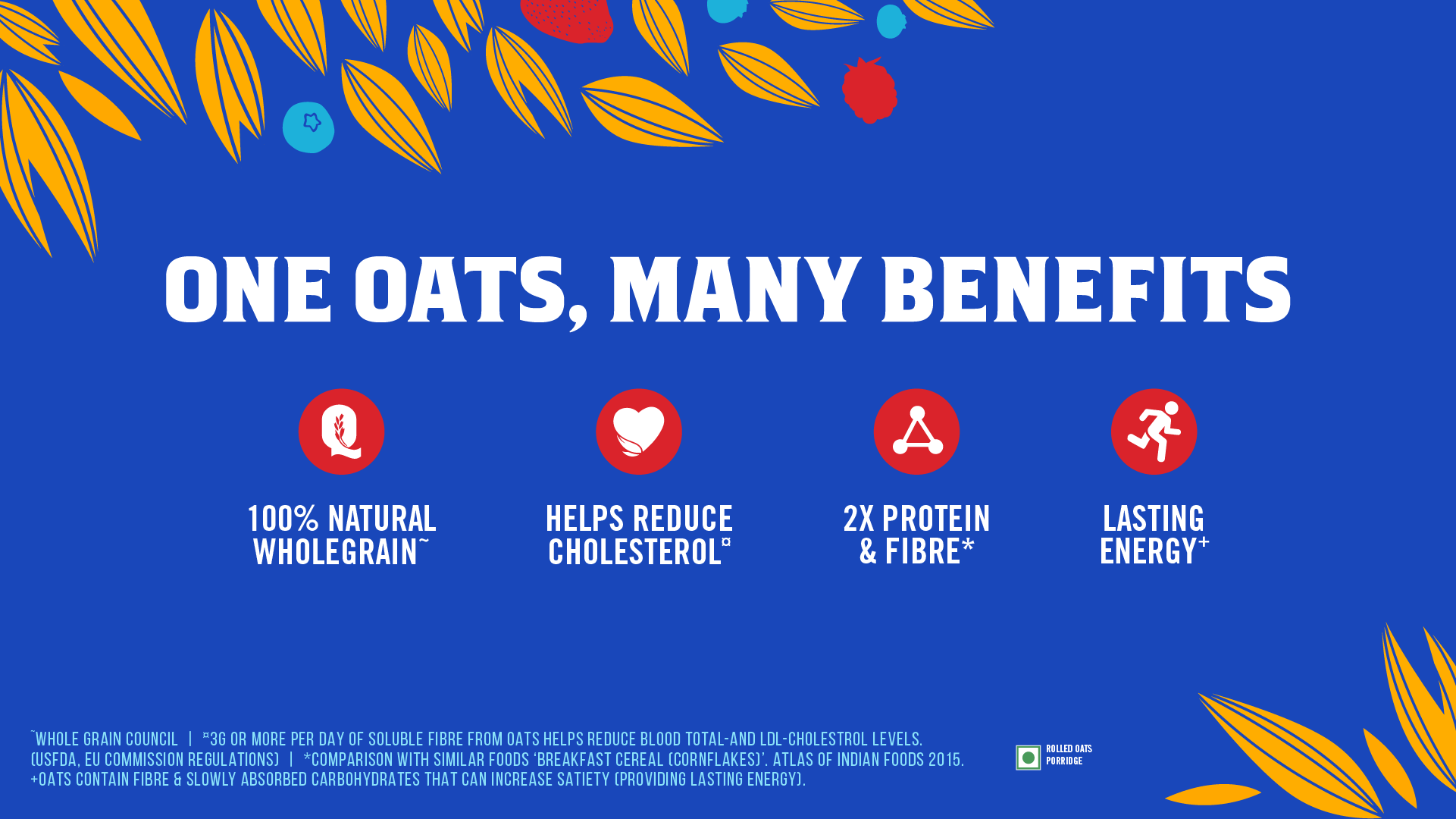 ONE OATS, MANY BENEFITS

100% NATURAL WHOLEGRAIN~

HELPS REDUCE CHOLESTEROL¤

2X PROTEIN & FIBRE*

LASTING ENERGY+

~WHOLE GRAIN COUNCIL | ¤3G OR MORE PER DAY OF SOLUBLE FIBRE FROM OATS HELPS REDUCE BLOOD TOTAL-AND LDL-CHOLESTROL LEVELS. (USFDA, EU COMMISSION REGULATIONS) | *COMPARISON WITH SIMILAR FOODS 'BREAKFAST CEREAL (CORNFLAKES)'. ATLAS OF INDIAN FOODS 2015. +OATS CONTAIN FIBRE & SLOWLY ABSORBED CARBOHYDRATES THAT CAN INCREASE SATIETY (PROVIDING LASTING ENERGY).

ROLLED OATS PORRIDGE